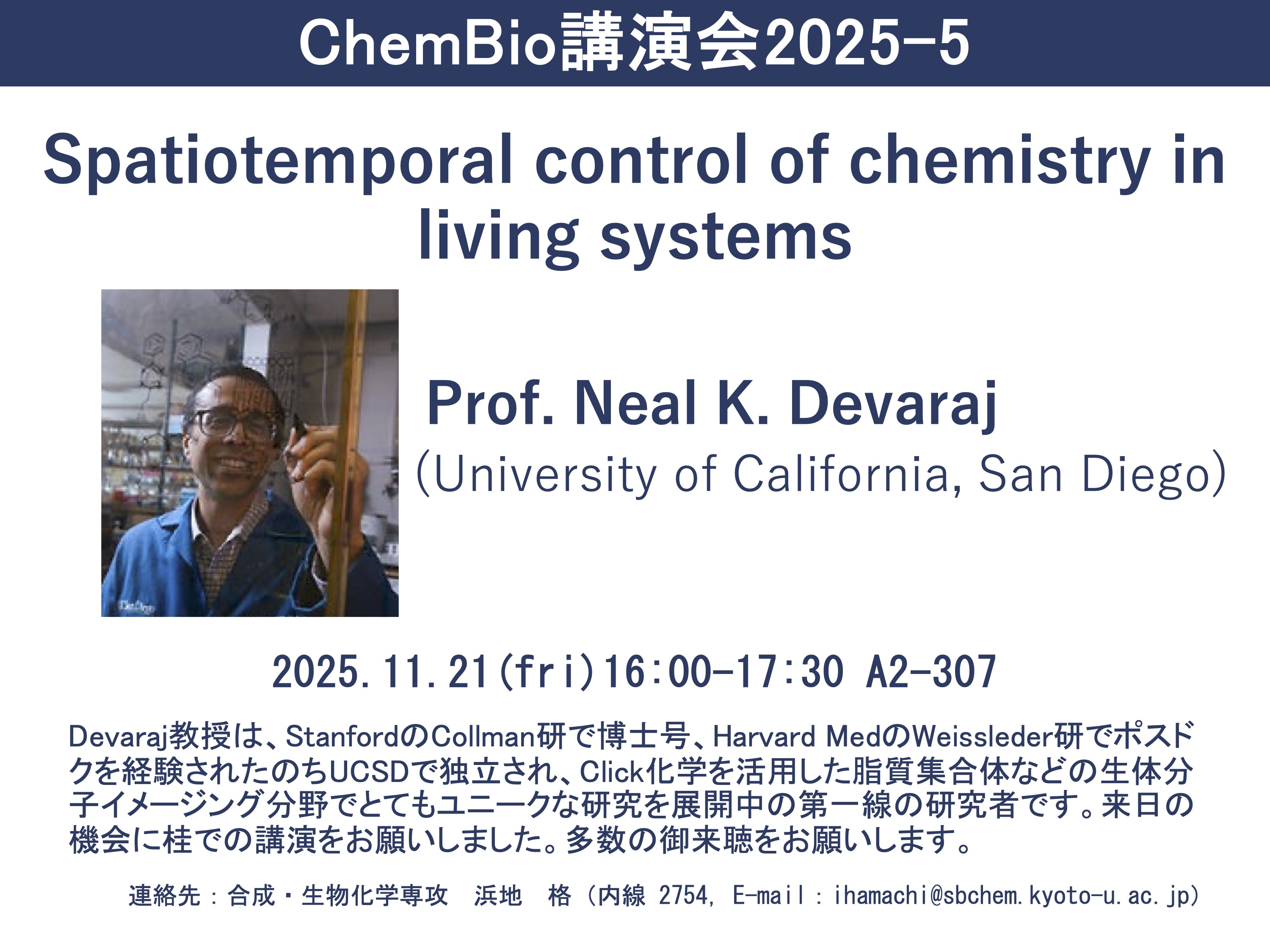 ChemBio講演会2025-5

Spatiotemporal control of chemistry in living systems

Prof. Neal K. Devaraj
(University of California, San Diego)

2025.11.21(fri)16:00-17:30 A2-307

Devaraj教授は、StanfordのCollman研で博士号、Harvard MedのWeissleder研でポスドクを経験されたのちUCSDで独立され、Click化学を活用した脂質集合体などの生体分子イメージング分野でとてもユニークな研究を展開中の第一線の研究者です。来日の機会に桂での講演をお願いしました。多数の御来聴をお願いします。

連絡先：合成・生物化学専攻　浜地　格（内線 2754, E-mail：ihamachi@sbchem.kyoto-u.ac.jp）